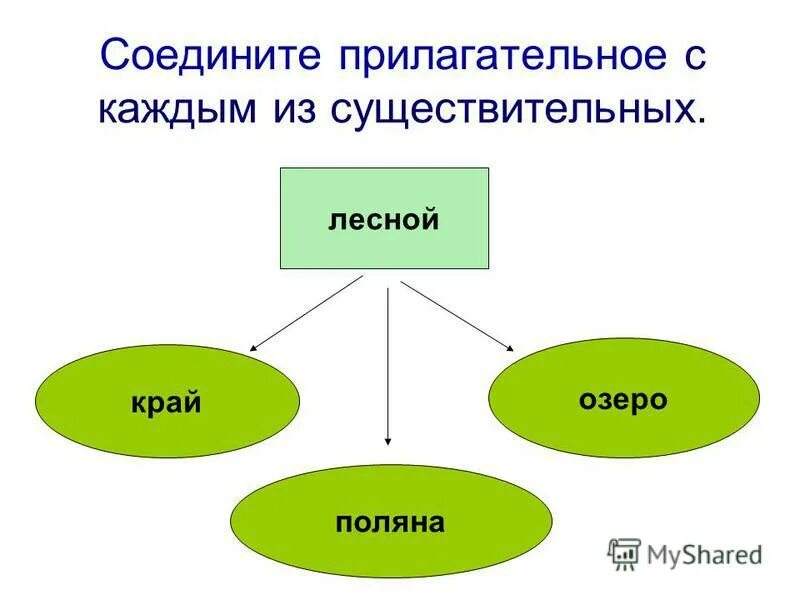 Соедините прилагательное с каждым из существительных.

лесной

край

озеро

поляна

MyShared